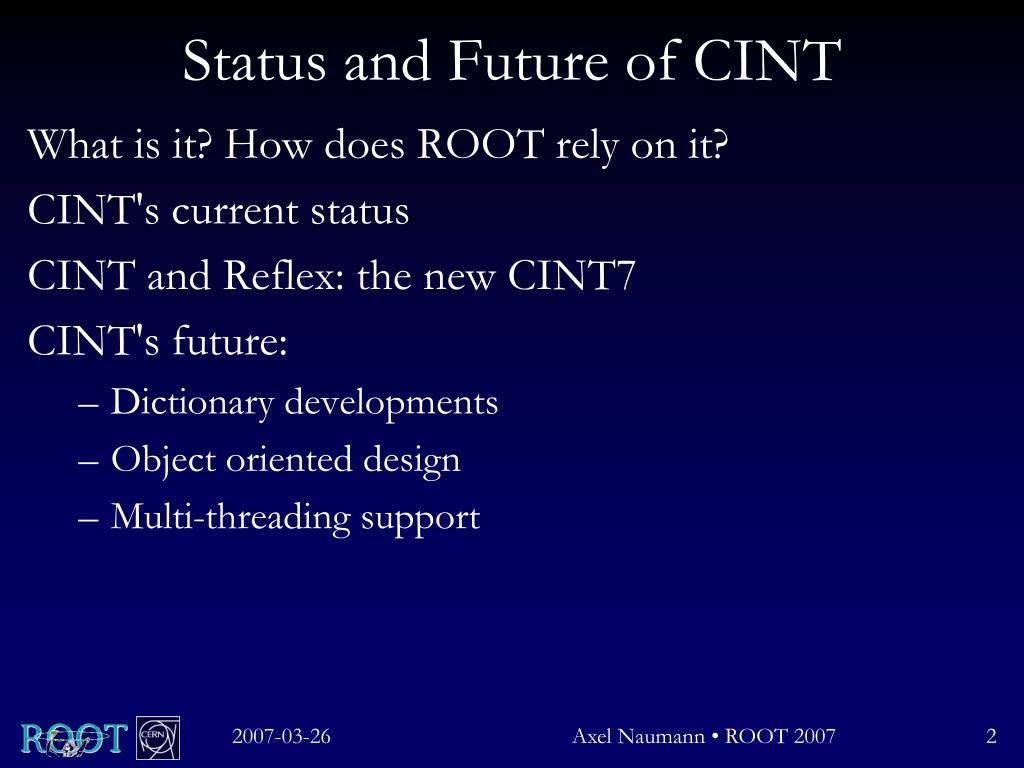 Status and Future of CINT

What is it? How does ROOT rely on it?

CINT's current status

CINT and Reflex: the new CINT7

CINT's future:

– Dictionary developments

– Object oriented design

– Multi-threading support

ROOT CERN 2007-03-26 Axel Naumann • ROOT 2007 2